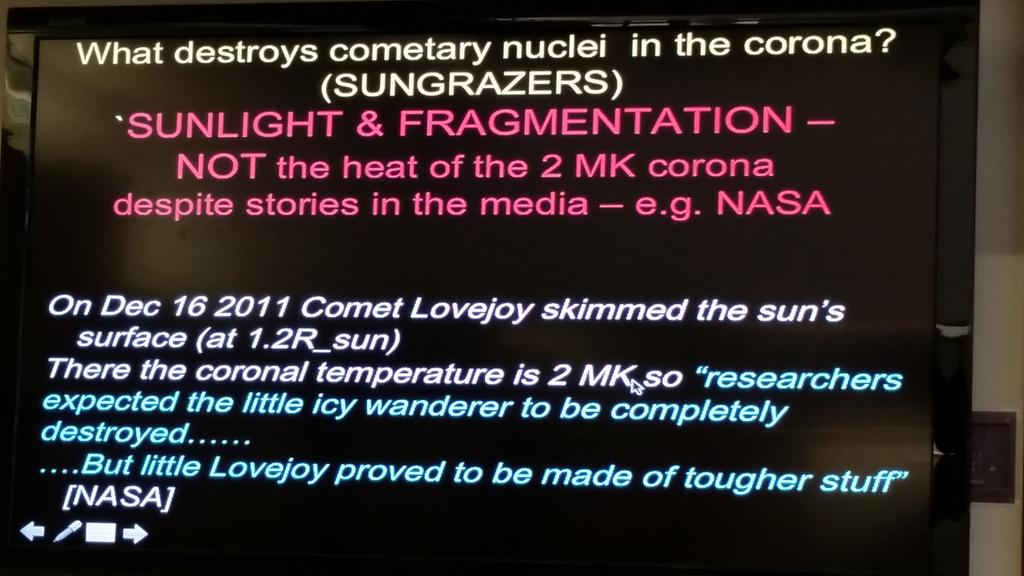 What destroys cometary nuclei in the corona? (SUNGRAZERS)

`SUNLIGHT & FRAGMENTATION – NOT the heat of the 2 MK corona despite stories in the media – e.g. NASA

On Dec 16 2011 Comet Lovejoy skimmed the sun's surface (at 1.2R_sun)
There the coronal temperature is 2 MK so "researchers expected the little icy wanderer to be completely destroyed......
....But little Lovejoy proved to be made of tougher stuff" [NASA]